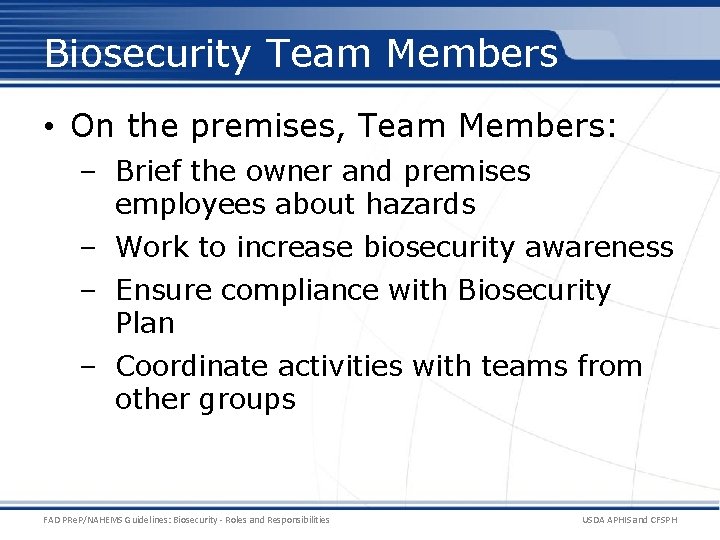 Biosecurity Team Members

• On the premises, Team Members:
– Brief the owner and premises employees about hazards
– Work to increase biosecurity awareness
– Ensure compliance with Biosecurity Plan
– Coordinate activities with teams from other groups

FAD PReP/NAHEMS Guidelines: Biosecurity - Roles and Responsibilities

USDA APHIS and CFSPH